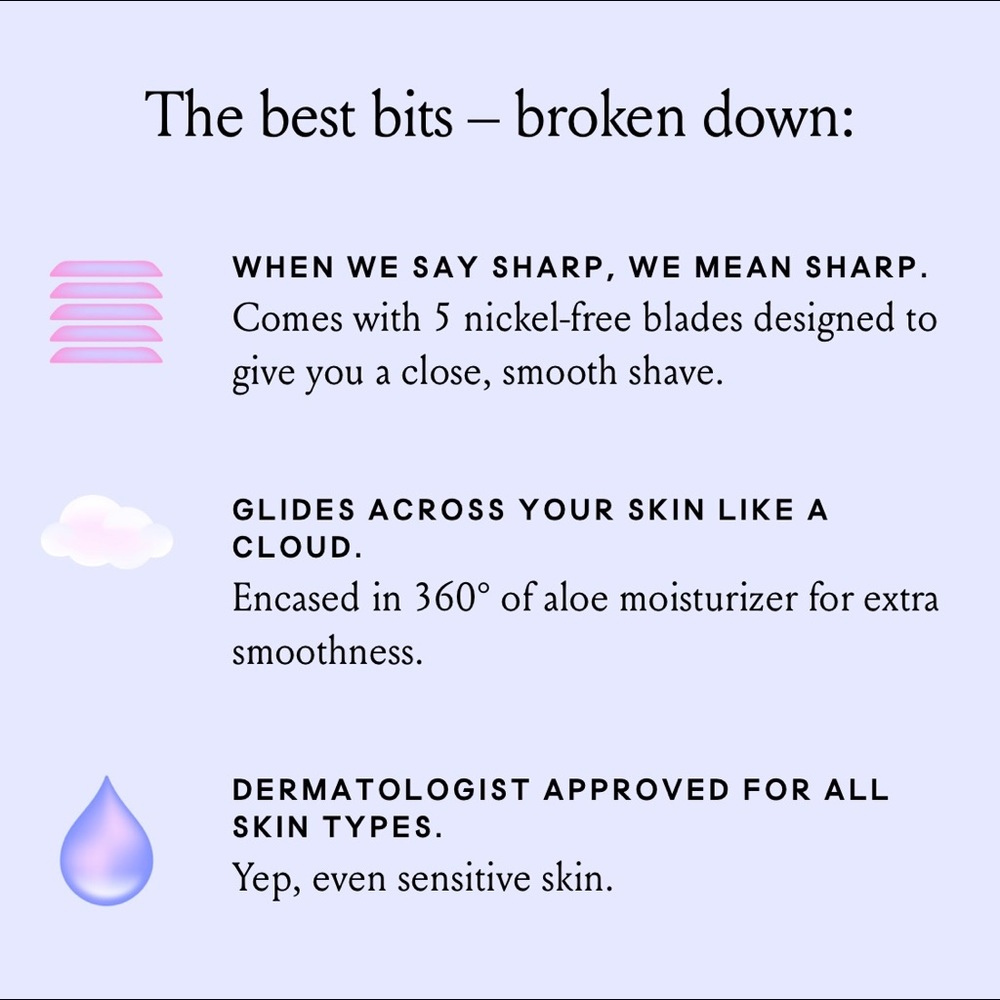 The best bits – broken down:

WHEN WE SAY SHARP, WE MEAN SHARP.
Comes with 5 nickel-free blades designed to give you a close, smooth shave.

GLIDES ACROSS YOUR SKIN LIKE A CLOUD.
Encased in 360° of aloe moisturizer for extra smoothness.

DERMATOLOGIST APPROVED FOR ALL SKIN TYPES.
Yep, even sensitive skin.